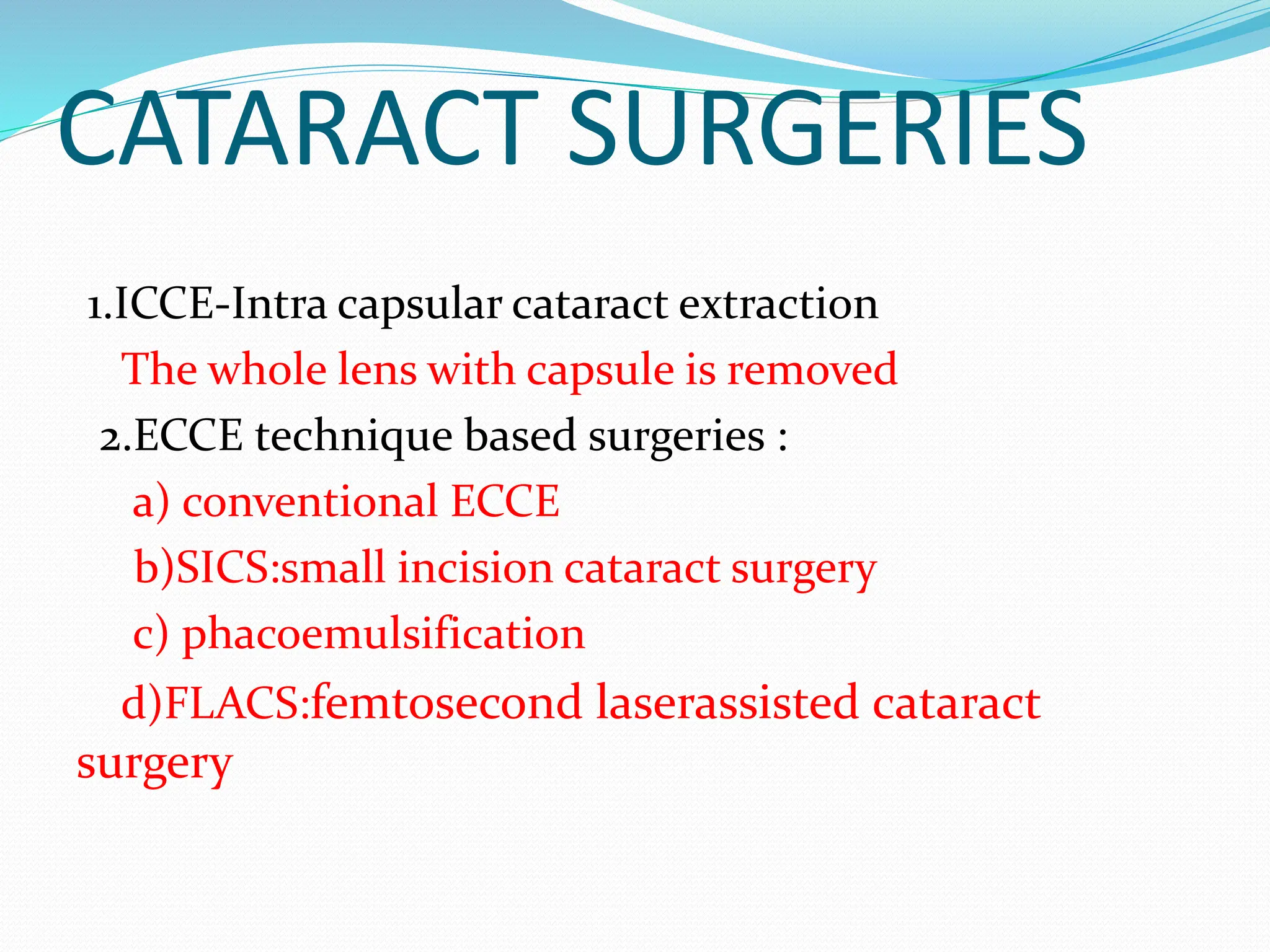 CATARACT SURGERIES

1.ICCE-Intra capsular cataract extraction
The whole lens with capsule is removed
2.ECCE technique based surgeries :
a) conventional ECCE
b)SICS:small incision cataract surgery
c) phacoemulsification
d)FLACS:femtosecond laserassisted cataract surgery